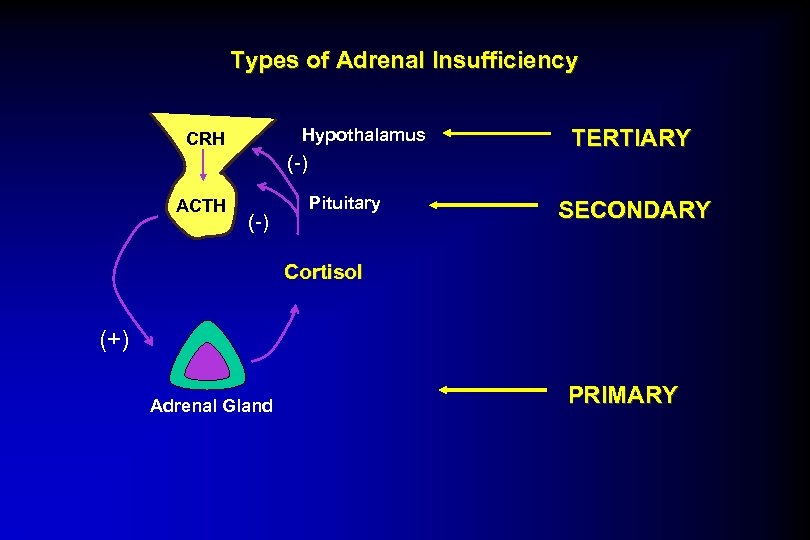 Types of Adrenal Insufficiency

CRH

Hypothalamus

TERTIARY

(-)

ACTH

(-)

Pituitary

SECONDARY

Cortisol

(+)

Adrenal Gland

PRIMARY